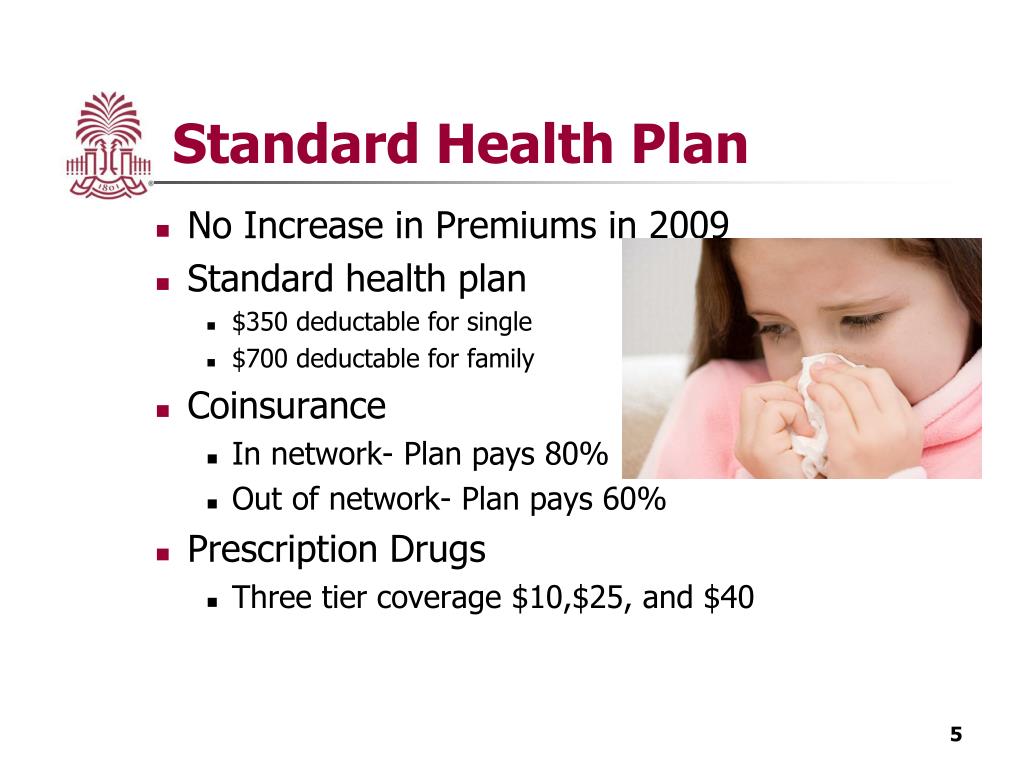 1801

Standard Health Plan

- No Increase in Premiums in 2009
- Standard health plan
  - \$350 deductable for single
  - \$700 deductable for family
- Coinsurance
  - In network- Plan pays 80%
  - Out of network- Plan pays 60%
- Prescription Drugs
  - Three tier coverage \$10,\$25, and \$40

5